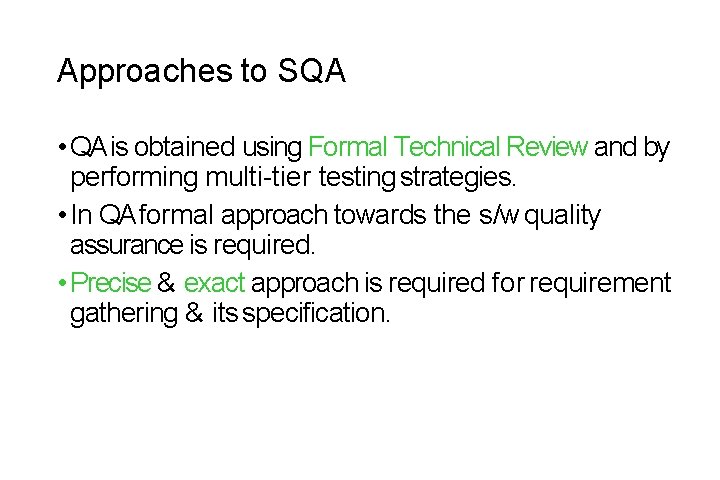 Approaches to SQA

• QA is obtained using Formal Technical Review and by performing multi-tier testing strategies.

• In QA formal approach towards the s/w quality assurance is required.

• Precise & exact approach is required for requirement gathering & its specification.